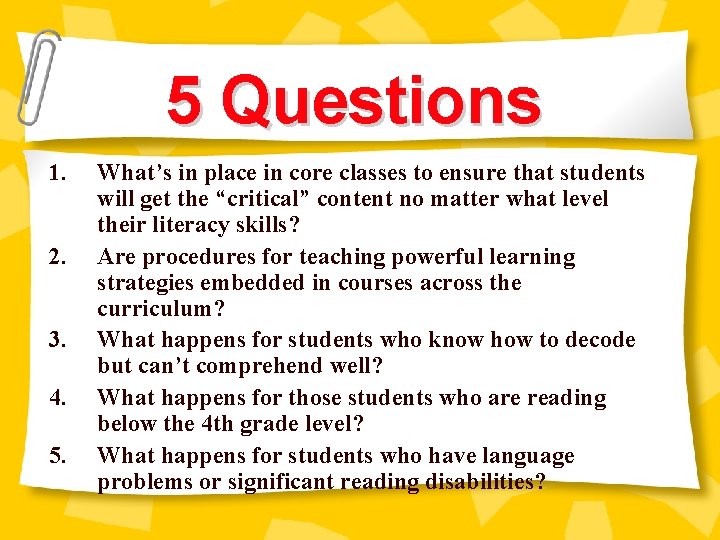 5 Questions

1. What’s in place in core classes to ensure that students will get the “critical” content no matter what level their literacy skills?
2. Are procedures for teaching powerful learning strategies embedded in courses across the curriculum?
3. What happens for students who know how to decode but can’t comprehend well?
4. What happens for those students who are reading below the 4th grade level?
5. What happens for students who have language problems or significant reading disabilities?